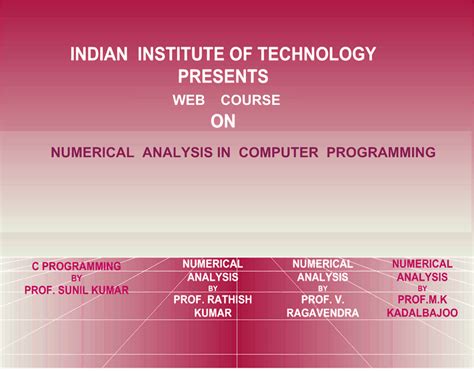 INDIAN INSTITUTE OF TECHNOLOGY
PRESENTS
WEB COURSE
ON

NUMERICAL ANALYSIS IN COMPUTER PROGRAMMING

C PROGRAMMING
BY
PROF. SUNIL KUMAR

NUMERICAL ANALYSIS
BY
PROF. RATHISH KUMAR

NUMERICAL ANALYSIS
BY
PROF. V. RAGAVENDRA

NUMERICAL ANALYSIS
BY
PROF.M.K KADALBAJOO